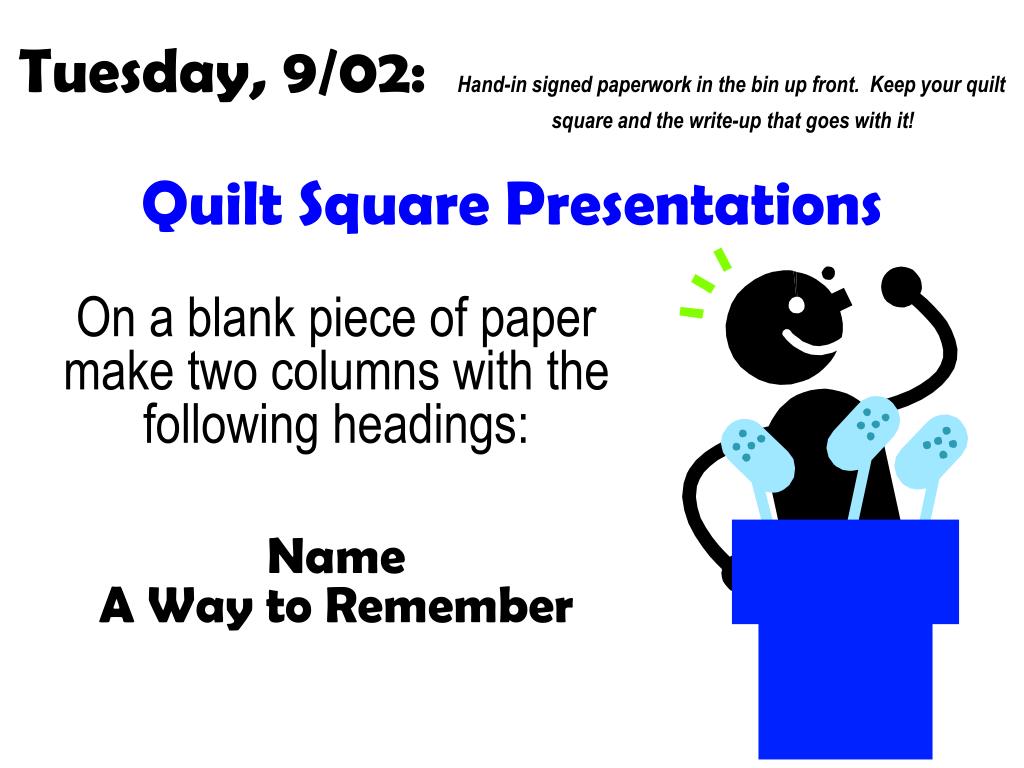 Tuesday, 9/02: Hand-in signed paperwork in the bin up front. Keep your quilt square and the write-up that goes with it!

Quilt Square Presentations

On a blank piece of paper make two columns with the following headings:

Name
A Way to Remember